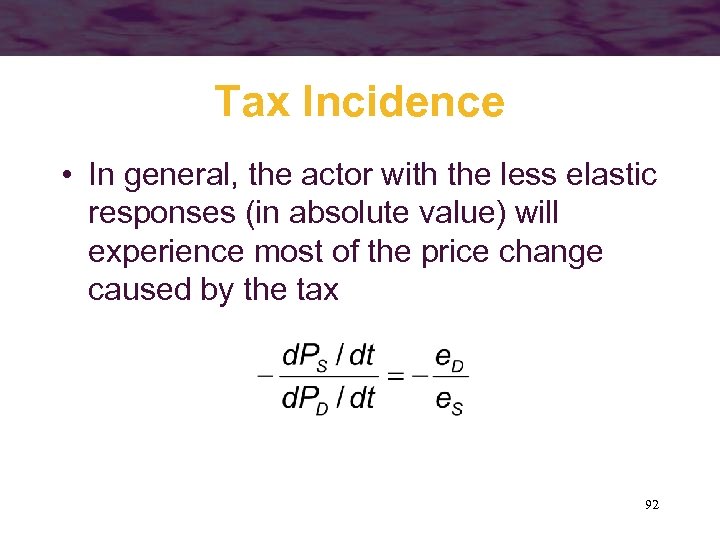 Tax Incidence

• In general, the actor with the less elastic responses (in absolute value) will experience most of the price change caused by the tax

$-\frac{dP_S / dt}{dP_D / dt} = -\frac{e_D}{e_S}$

92